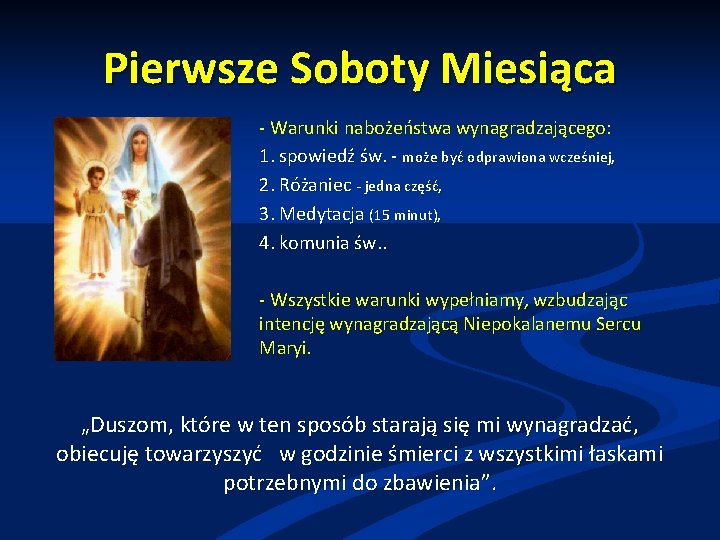 Pierwsze Soboty Miesiąca

- Warunki nabożeństwa wynagradzającego:
1. spowiedź św. - może być odprawiona wcześniej,
2. Różaniec - jedna część,
3. Medytacja (15 minut),
4. komunia św..

- Wszystkie warunki wypełniamy, wzbudzając intencję wynagradzającą Niepokalanemu Sercu Maryi.

„Duszom, które w ten sposób starają się mi wynagradzać, obiecuję towarzyszyć w godzinie śmierci z wszystkimi łaskami potrzebnymi do zbawienia”.